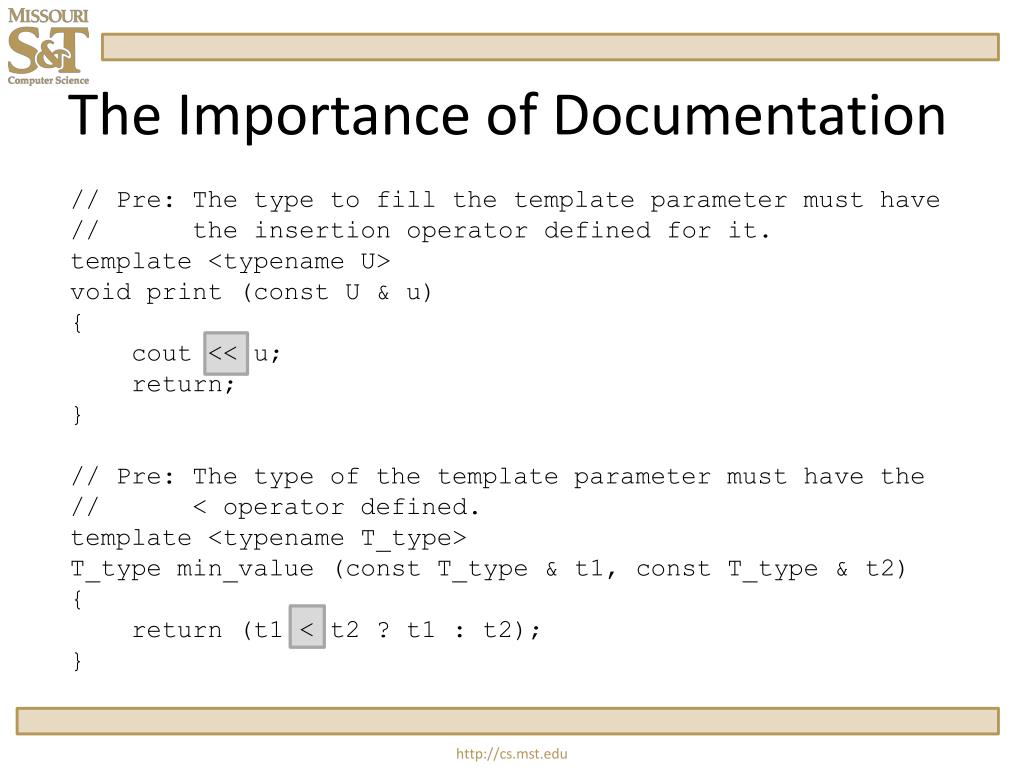 MISSOURI
S&T
Computer Science

The Importance of Documentation

// Pre: The type to fill the template parameter must have
//      the insertion operator defined for it.
template <typename U>
void print (const U & u)
{
    cout << u;
    return;
}

// Pre: The type of the template parameter must have the
//      < operator defined.
template <typename T_type>
T_type min_value (const T_type & t1, const T_type & t2)
{
    return (t1 < t2 ? t1 : t2);
}

http://cs.mst.edu